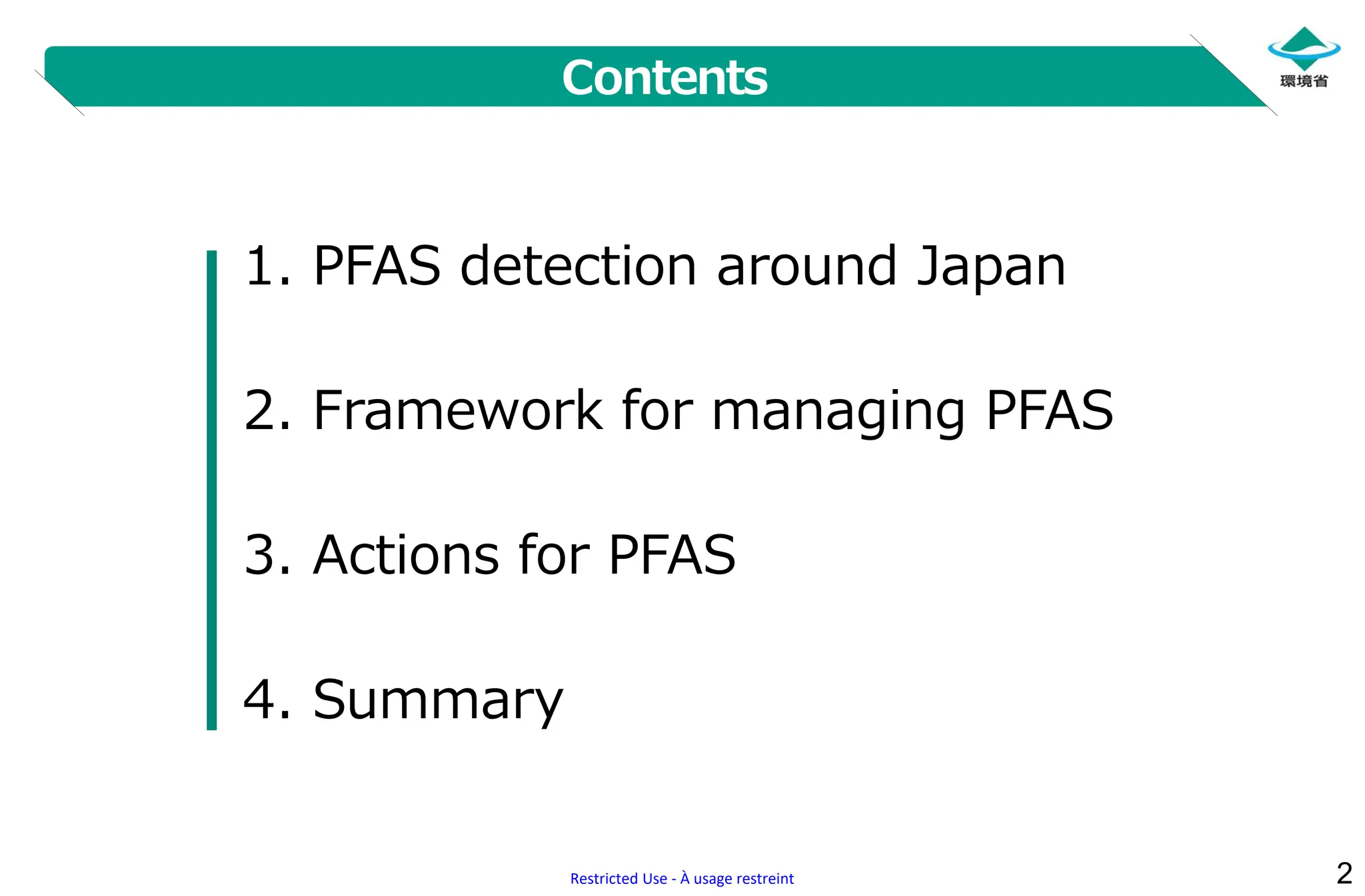 Contents

環境省

1. PFAS detection around Japan

2. Framework for managing PFAS

3. Actions for PFAS

4. Summary

Restricted Use - À usage restreint

2